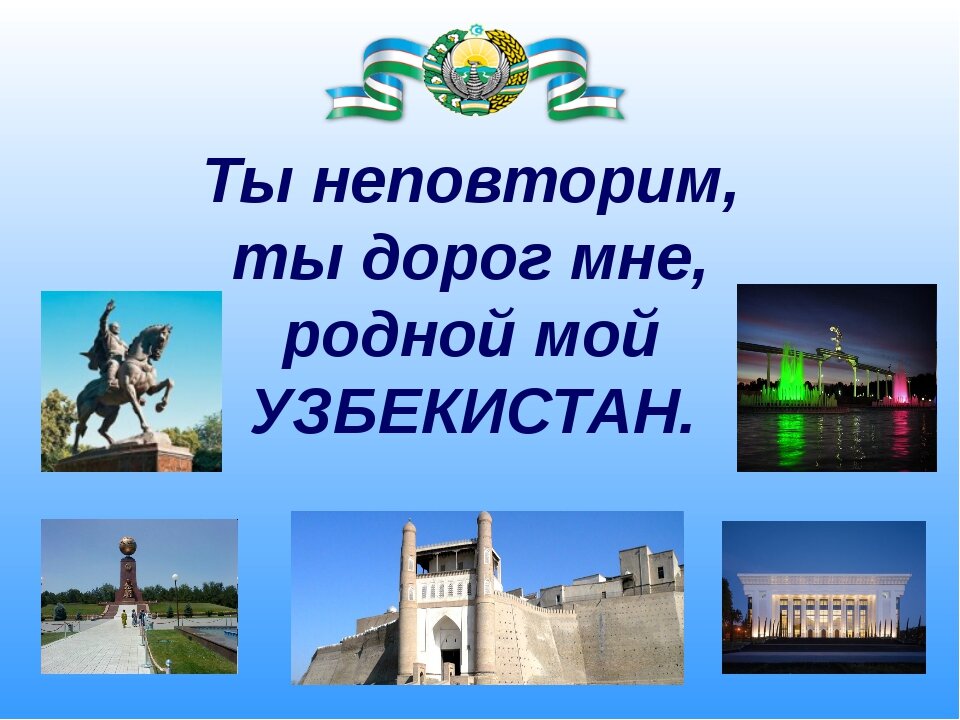 Ты неповторим, ты дорог мне, родной мой УЗБЕКИСТАН.